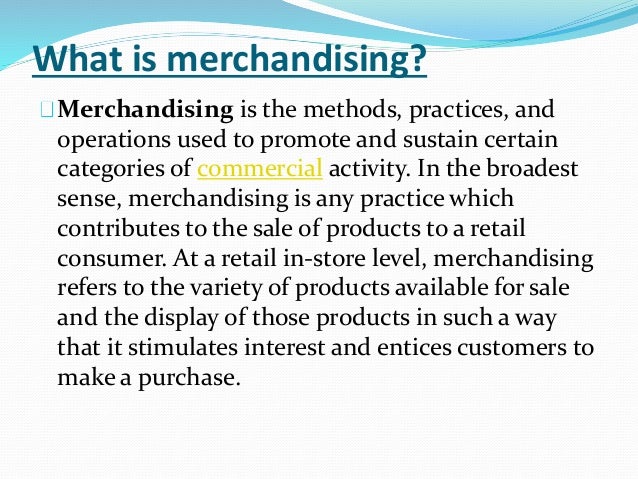 What is merchandising?

Merchandising is the methods, practices, and operations used to promote and sustain certain categories of commercial activity. In the broadest sense, merchandising is any practice which contributes to the sale of products to a retail consumer. At a retail in-store level, merchandising refers to the variety of products available for sale and the display of those products in such a way that it stimulates interest and entices customers to make a purchase.